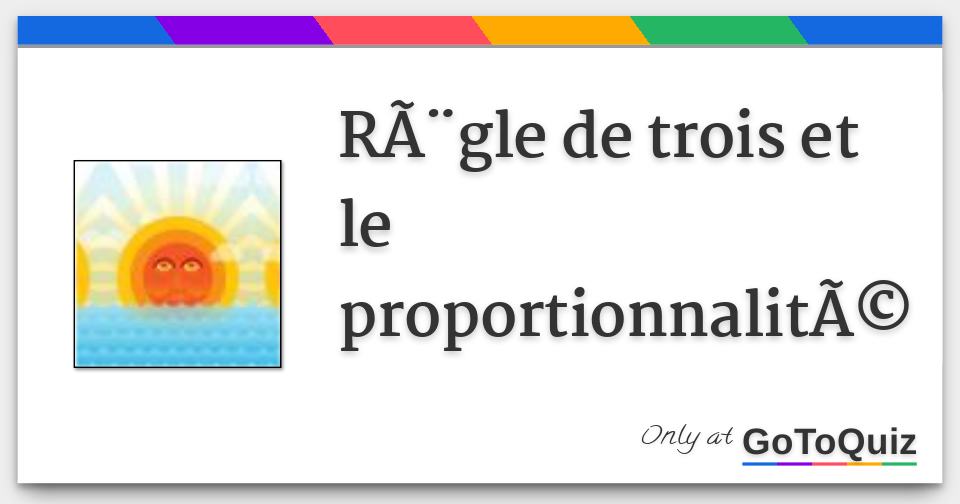 RÃ¨gle de trois et le proportionnalitÃ©

Only at GoToQuiz